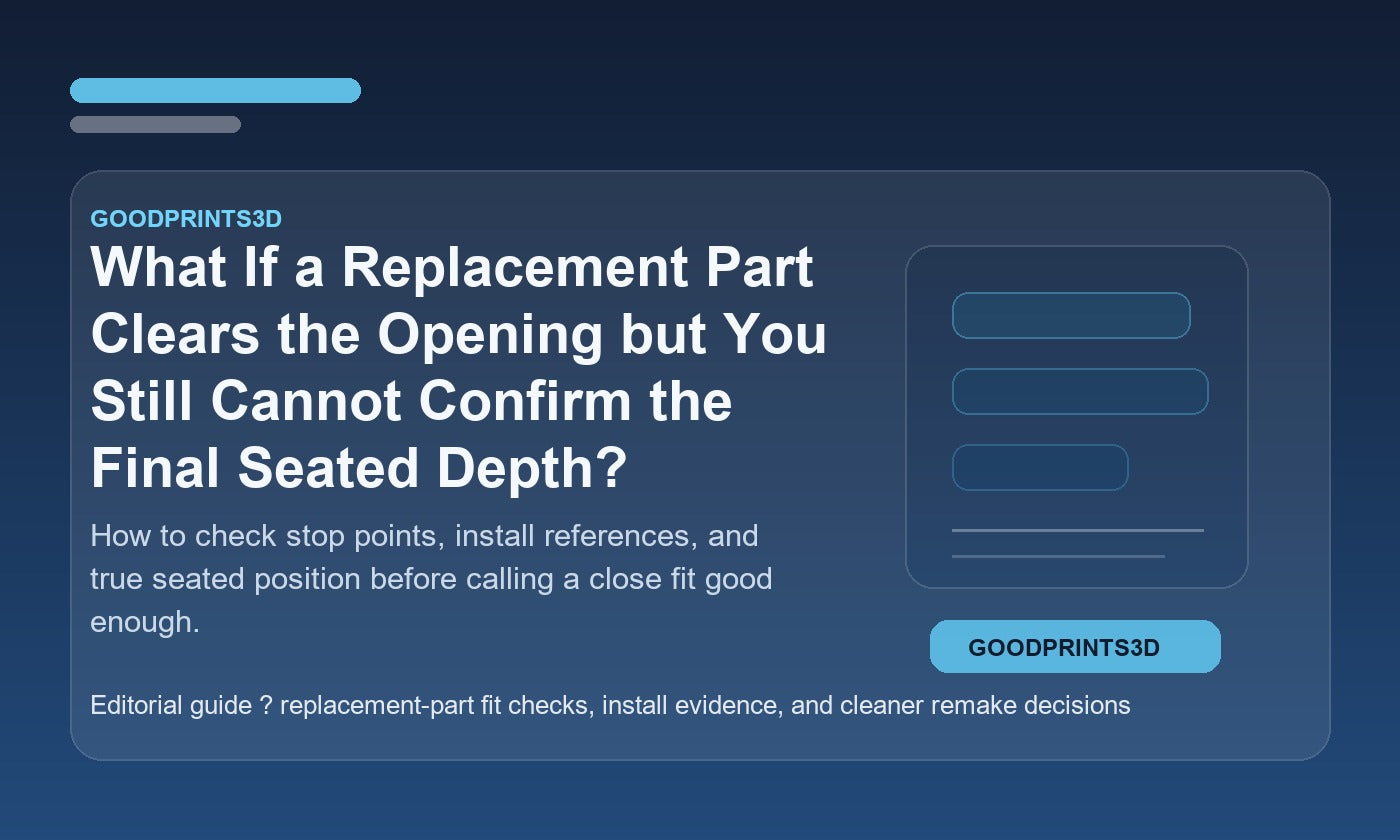 GOODPRINTS3D

What If a Replacement Part Clears the Opening but You Still Cannot Confirm the Final Seated Depth?

How to check stop points, install references, and true seated position before calling a close fit good enough.

GOODPRINTS3D

Editorial guide ? replacement-part fit checks, install evidence, and cleaner remake decisions